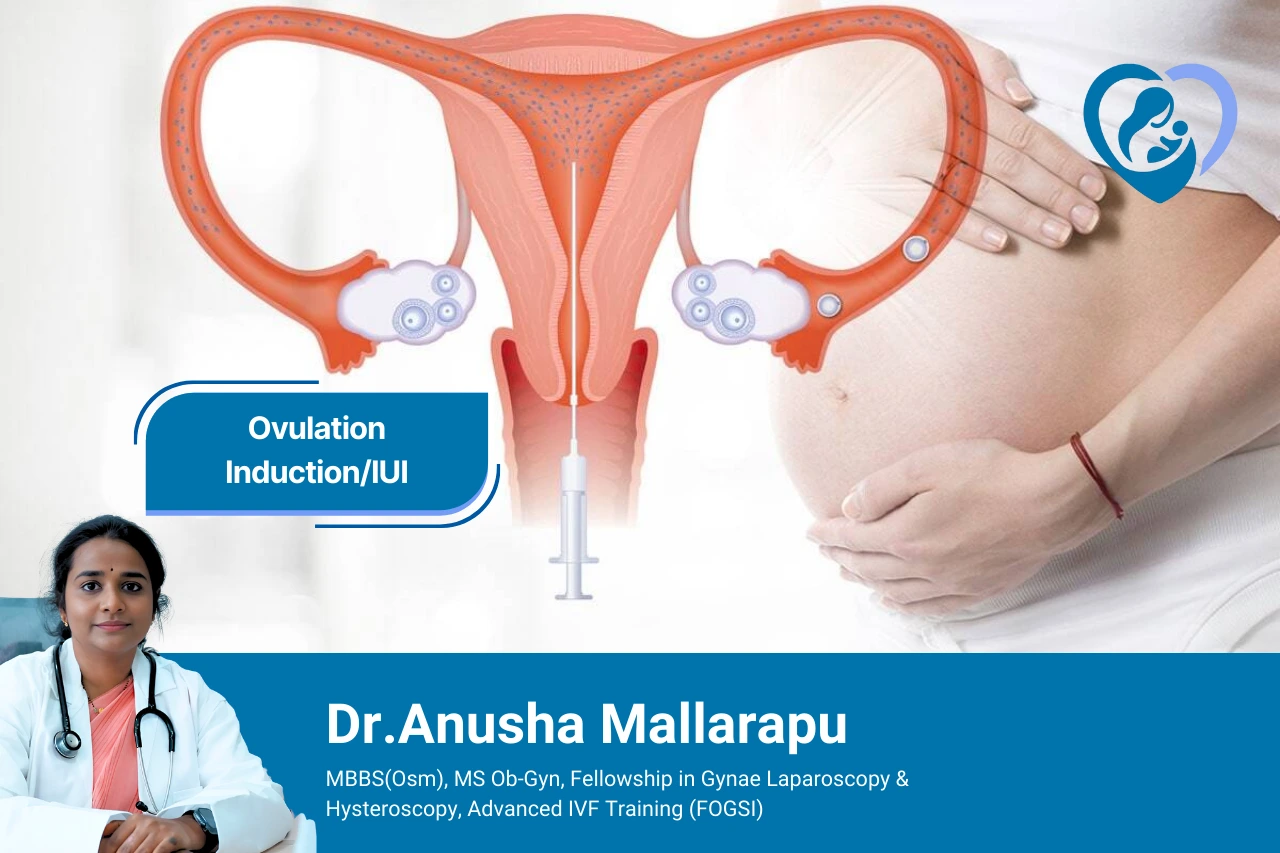 Ovulation Induction/IUI

Dr.Anusha Mallarapu

MBBS(Osm), MS Ob-Gyn, Fellowship in Gynae Laparoscopy & Hysteroscopy, Advanced IVF Training (FOGSI)